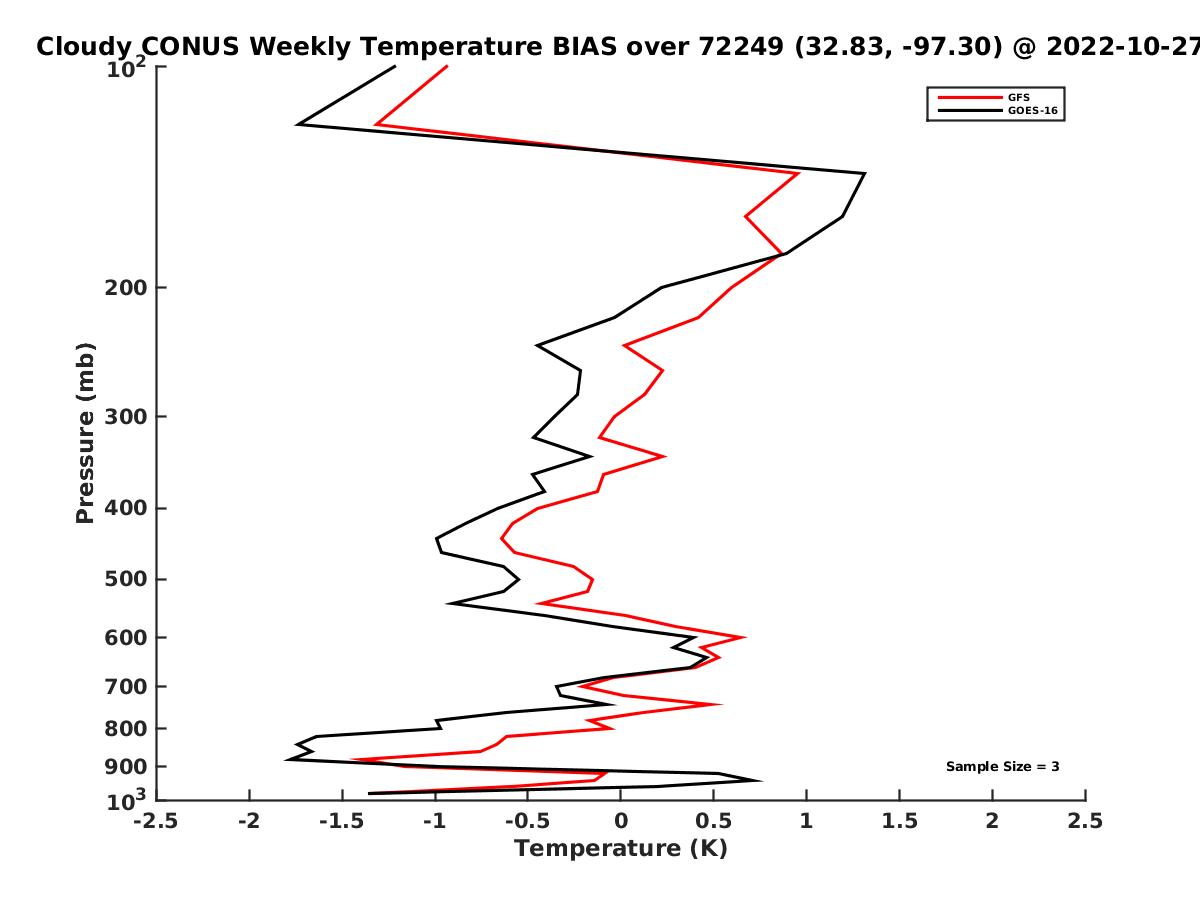 Cloudy CONUS Weekly Temperature BIAS over 72249 (32.83, -97.30) @ 2022-10-27

GFS
GOES-16

Pressure (mb)

$10^2$
200
300
400
500
600
700
800
900
$10^3$

Sample Size = 3

-2.5 -2 -1.5 -1 -0.5 0 0.5 1 1.5 2 2.5

Temperature (K)